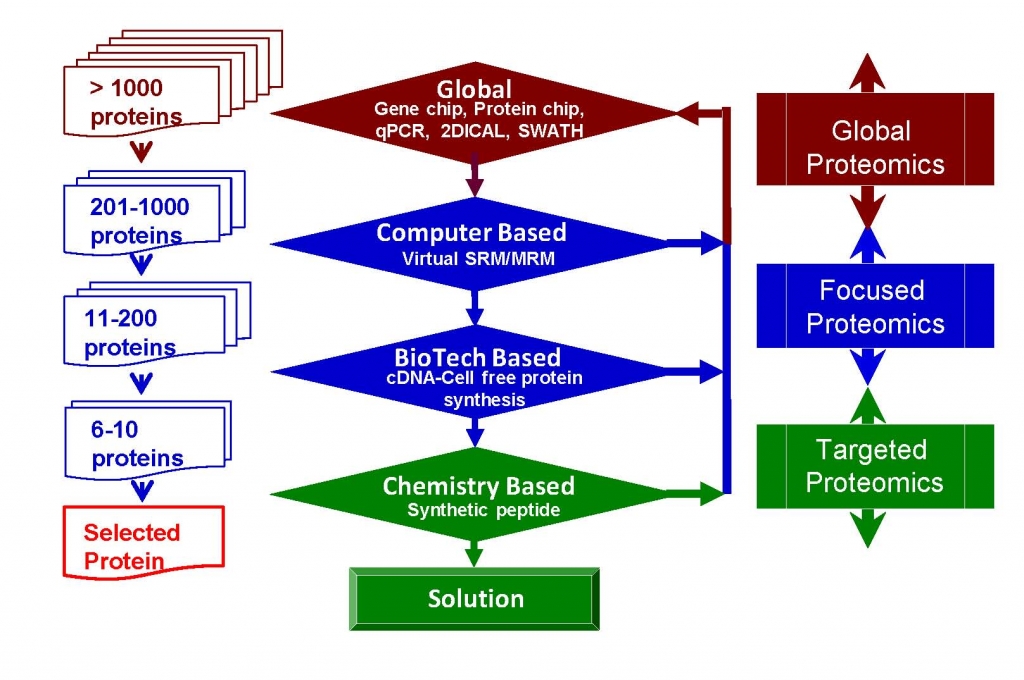 > 1000 proteins

201-1000 proteins

11-200 proteins

6-10 proteins

Selected Protein

Global
Gene chip, Protein chip, qPCR, 2DICAL, SWATH

Computer Based
Virtual SRM/MRM

BioTech Based
cDNA-Cell free protein synthesis

Chemistry Based
Synthetic peptide

Solution

Global Proteomics

Focused Proteomics

Targeted Proteomics